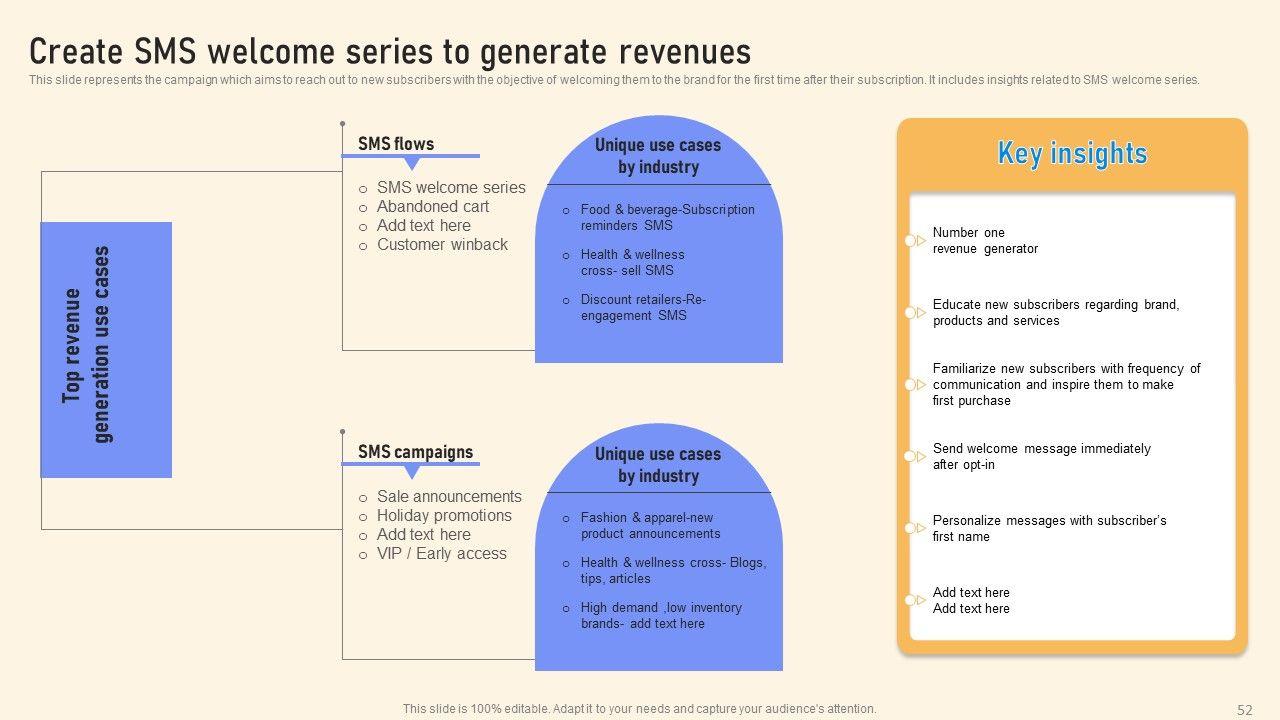 Create SMS welcome series to generate revenues

This slide represents the campaign which aims to reach out to new subscribers with the objective of welcoming them to the brand for the first time after their subscription. It includes insights related to SMS welcome series.

Top revenue generation use cases

SMS flows

o SMS welcome series
o Abandoned cart
o Add text here
o Customer winback

Unique use cases by industry

o Food & beverage-Subscription reminders SMS
o Health & wellness cross- sell SMS
o Discount retailers-Re-engagement SMS

SMS campaigns

o Sale announcements
o Holiday promotions
o Add text here
o VIP / Early access

Unique use cases by industry

o Fashion & apparel-new product announcements
o Health & wellness cross- Blogs, tips, articles
o High demand ,low inventory brands- add text here

Key insights

Number one revenue generator

Educate new subscribers regarding brand, products and services

Familiarize new subscribers with frequency of communication and inspire them to make first purchase

Send welcome message immediately after opt-in

Personalize messages with subscriber's first name

Add text here
Add text here

This slide is 100% editable. Adapt it to your needs and capture your audience's attention.

52